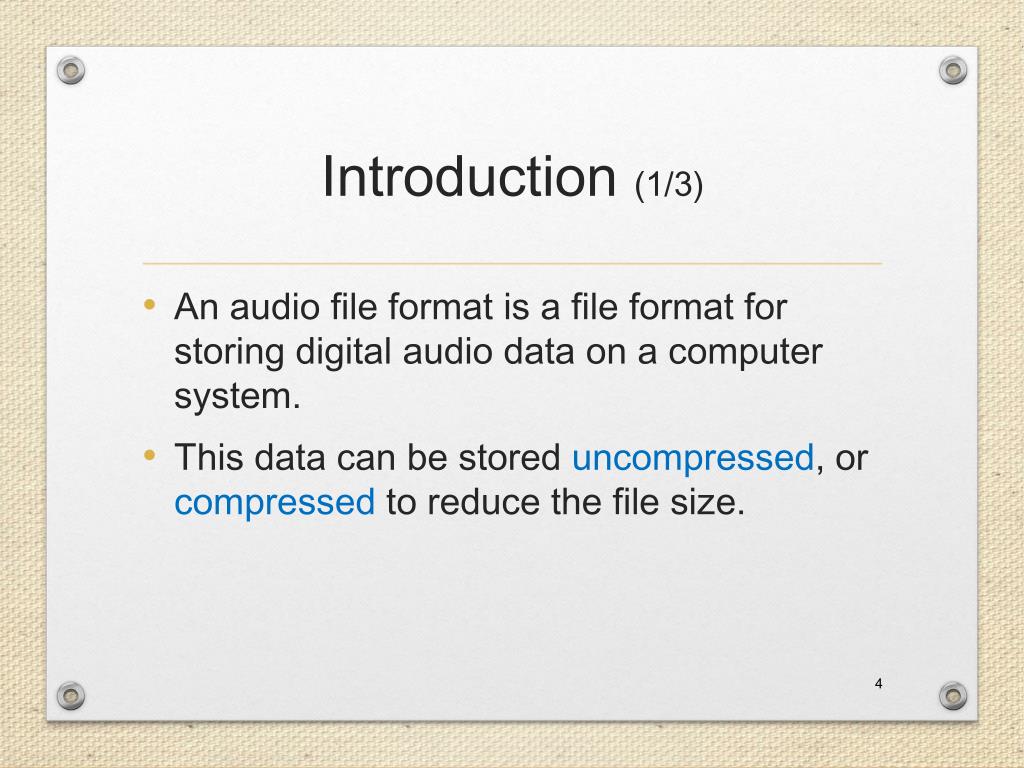 Introduction (1/3)

• An audio file format is a file format for storing digital audio data on a computer system.

• This data can be stored uncompressed, or compressed to reduce the file size.

4